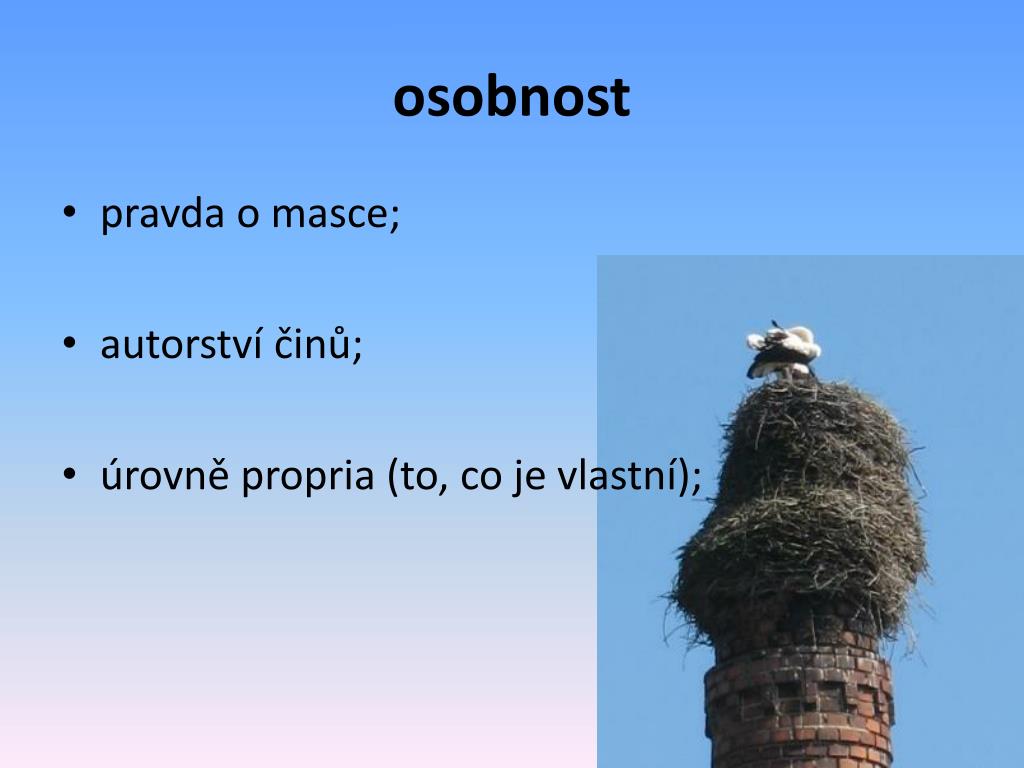 osobnost

• pravda o masce;

• autorství činů;

• úrovně propria (to, co je vlastní);